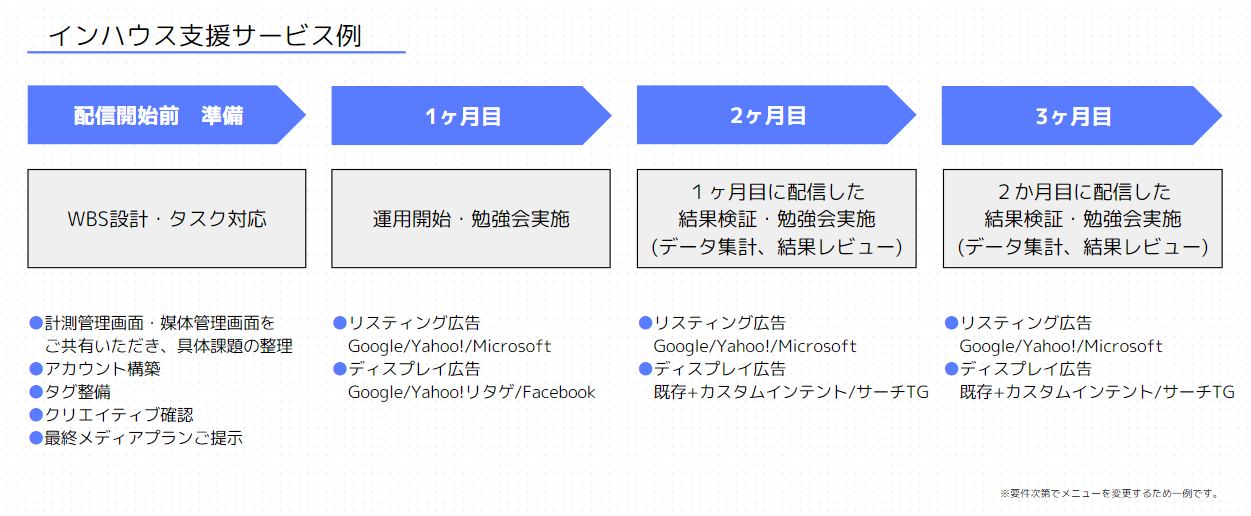 インハウス支援サービス例

配信開始前　準備

WBS設計・タスク対応

●計測管理画面・媒体管理画面をご共有いただき、具体課題の整理
●アカウント構築
●タグ整備
●クリエイティブ確認
●最終メディアプランご提示

1ヶ月目

運用開始・勉強会実施

●リスティング広告
Google/Yahoo!/Microsoft
●ディスプレイ広告
Google/Yahoo!リタゲ/Facebook

2ヶ月目

１ヶ月目に配信した
結果検証・勉強会実施
(データ集計、結果レビュー)

●リスティング広告
Google/Yahoo!/Microsoft
●ディスプレイ広告
既存+カスタムインテント/サーチTG

3ヶ月目

２か月目に配信した
結果検証・勉強会実施
(データ集計、結果レビュー)

●リスティング広告
Google/Yahoo!/Microsoft
●ディスプレイ広告
既存+カスタムインテント/サーチTG

※要件次第でメニューを変更するため一例です。